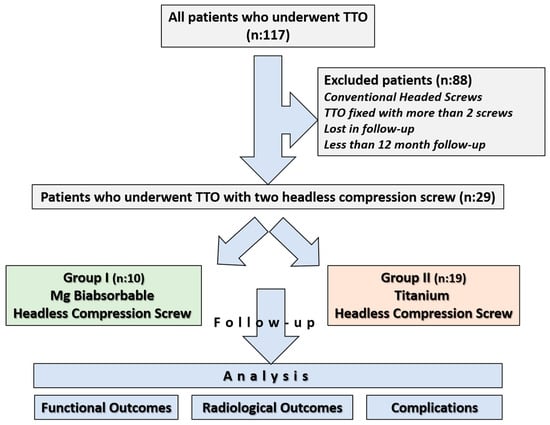 All patients who underwent TTO
(n:117)

Excluded patients (n:88)
Conventional Headed Screws
TTO fixed with more than 2 screws
Lost in follow-up
Less than 12 month follow-up

Patients who underwent TTO with two headless compression screw (n:29)

Group I (n:10)
Mg Biabsorbable
Headless Compression Screw

Group II (n:19)
Titanium
Headless Compression Screw

Follow-up

Analysis

Functional Outcomes

Radiological Outcomes

Complications